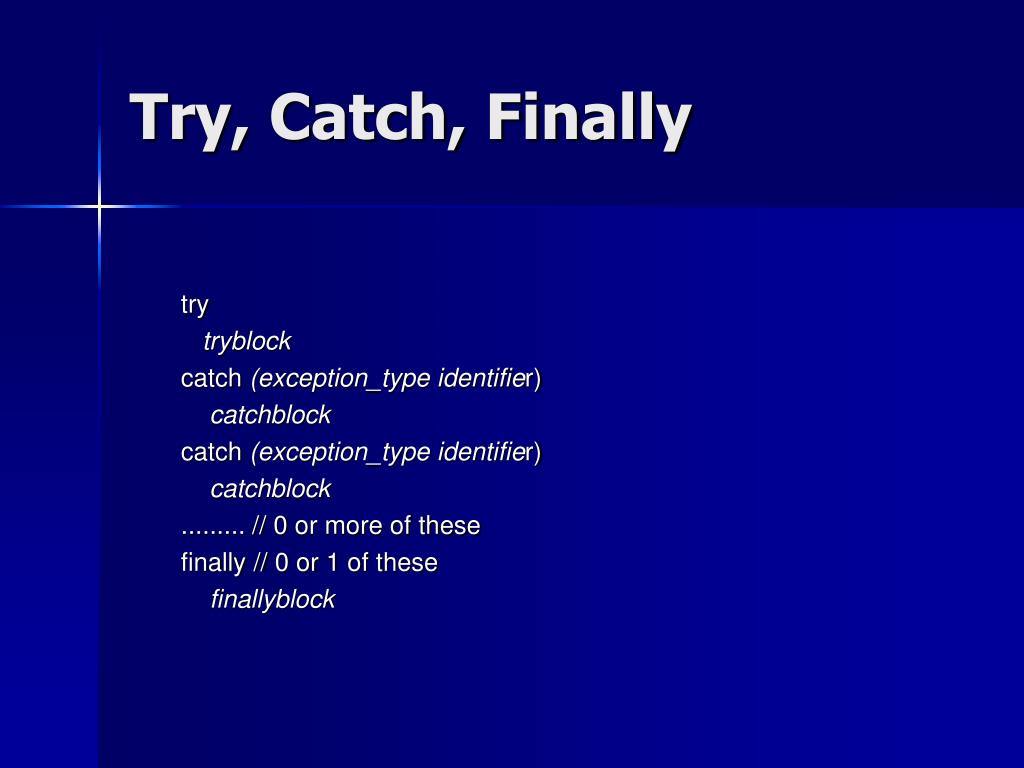 Try, Catch, Finally

try
tryblock
catch (exception_type identifier)
catchblock
catch (exception_type identifier)
catchblock
......... // 0 or more of these
finally // 0 or 1 of these
finallyblock